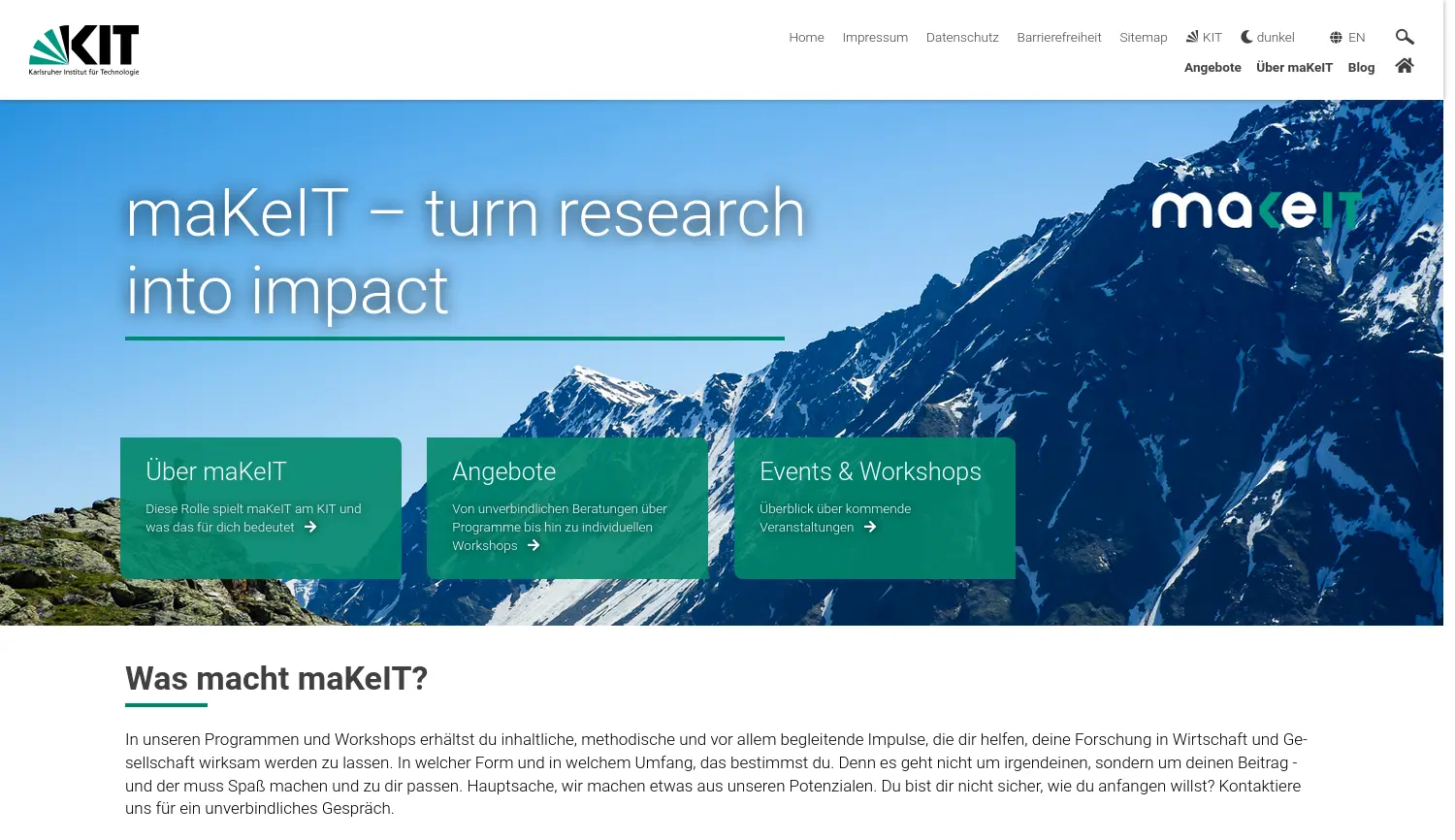 KIT
Karlsruher Institut für Technologie

Home Impressum Datenschutz Barrierefreiheit Sitemap KIT dunkel EN

Angebote Über maKeIT Blog

maKeIT – turn research into impact

makeIT

Über maKeIT
Diese Rolle spielt maKeIT am KIT und was das für dich bedeutet

Angebote
Von unverbindlichen Beratungen über Programme bis hin zu individuellen Workshops

Events & Workshops
Überblick über kommende Veranstaltungen

Was macht maKeIT?

In unseren Programmen und Workshops erhältst du inhaltliche, methodische und vor allem begleitende Impulse, die dir helfen, deine Forschung in Wirtschaft und Gesellschaft wirksam werden zu lassen. In welcher Form und in welchem Umfang, das bestimmst du. Denn es geht nicht um irgendeinen, sondern um deinen Beitrag - und der muss Spaß machen und zu dir passen. Hauptsache, wir machen etwas aus unseren Potenzialen. Du bist dir nicht sicher, wie du anfangen willst? Kontaktiere uns für ein unverbindliches Gespräch.